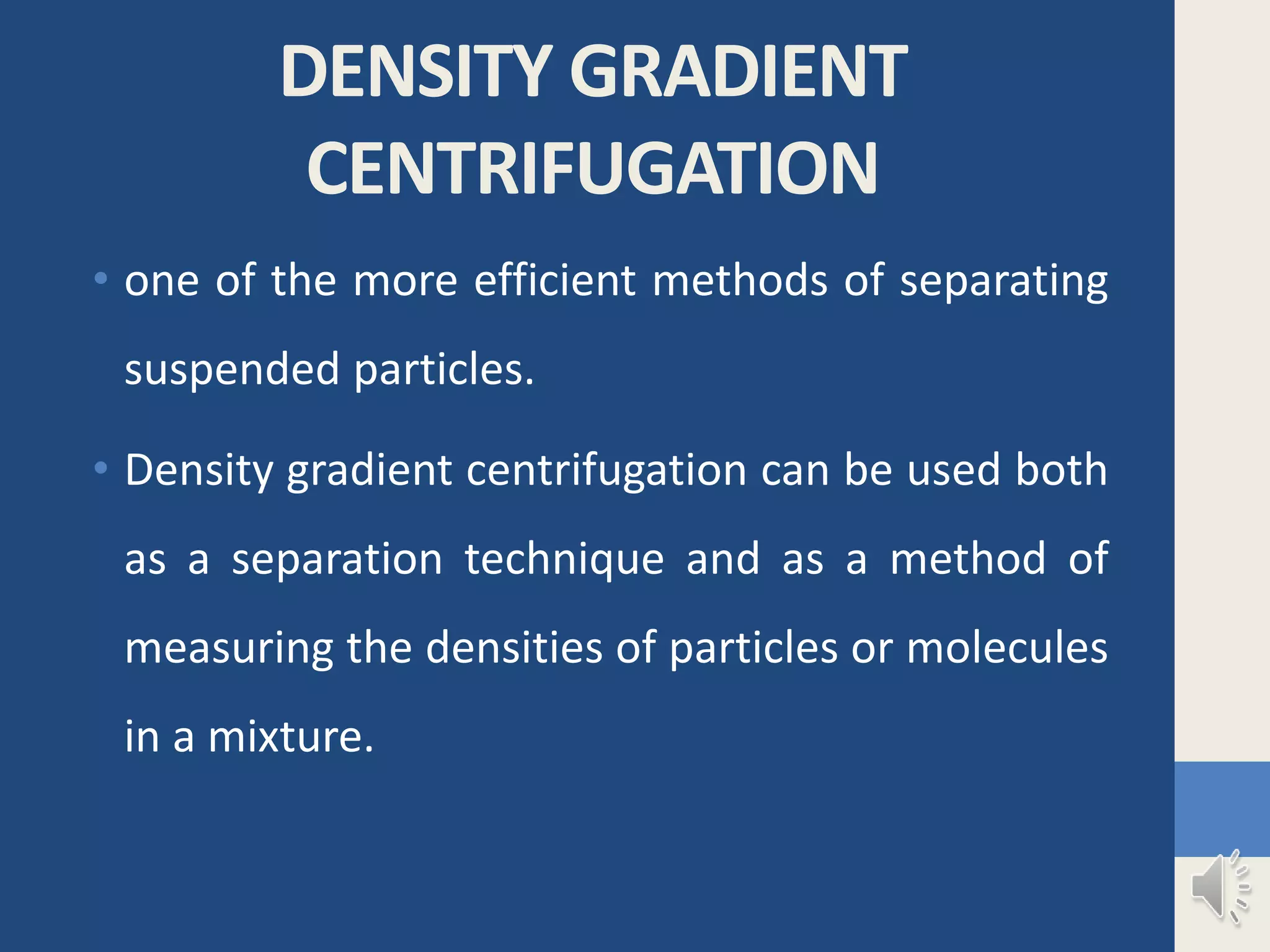 DENSITY GRADIENT CENTRIFUGATION

• one of the more efficient methods of separating suspended particles.

• Density gradient centrifugation can be used both as a separation technique and as a method of measuring the densities of particles or molecules in a mixture.